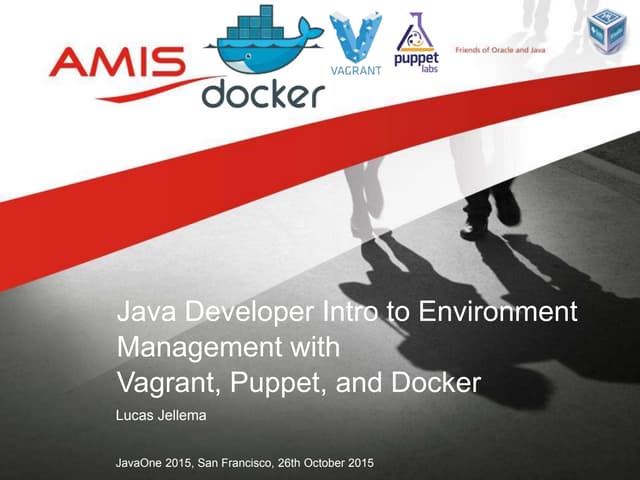 AMIS

docker

VAGRANT

puppet labs

Friends of Oracle and Java

Java Developer Intro to Environment Management with Vagrant, Puppet, and Docker

Lucas Jellema

JavaOne 2015, San Francisco, 26th October 2015